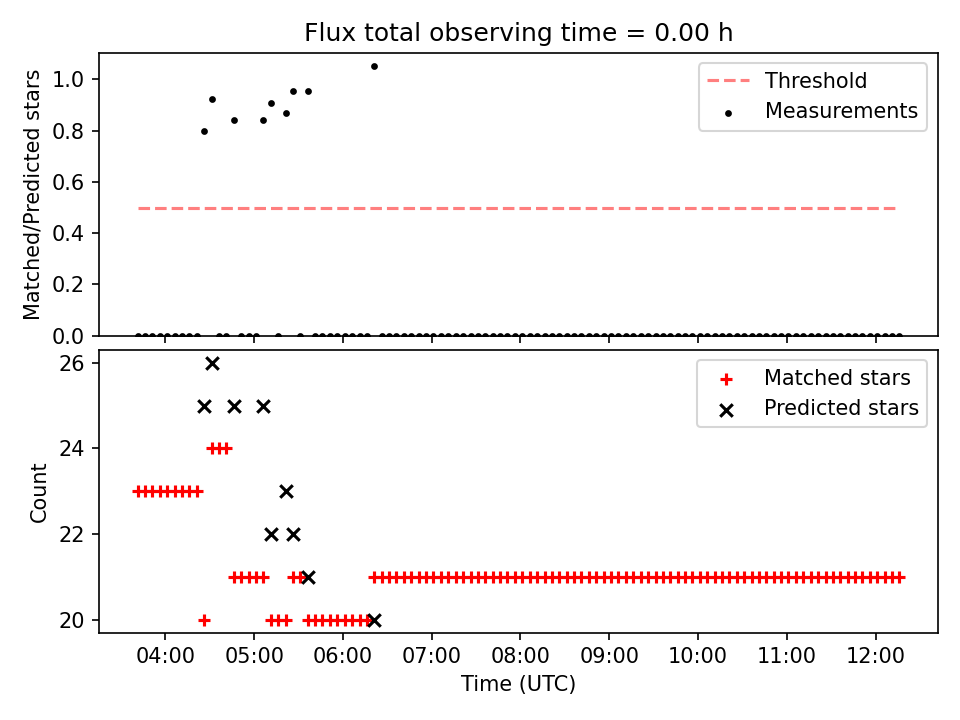 Flux total observing time = 0.00 h

Matched/Predicted stars

1.0
0.8
0.6
0.4
0.2
0.0

Threshold
Measurements

Count

26
24
22
20

Matched stars
Predicted stars

04:00 05:00 06:00 07:00 08:00 09:00 10:00 11:00 12:00

Time (UTC)